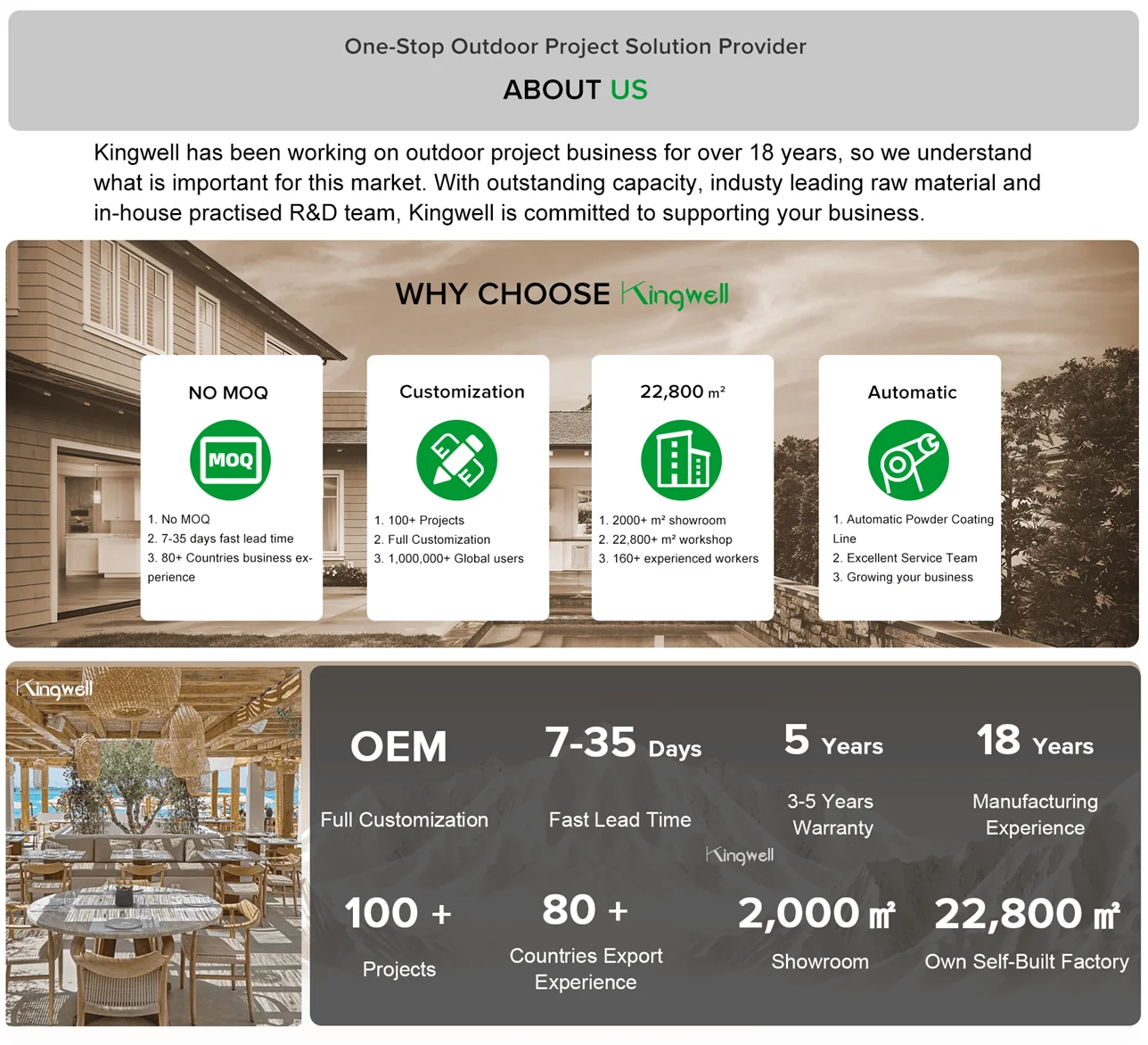 One-Stop Outdoor Project Solution Provider

ABOUT US

Kingwell has been working on outdoor project business for over 18 years, so we understand what is important for this market. With outstanding capacity, industy leading raw material and in-house practised R&D team, Kingwell is committed to supporting your business.

WHY CHOOSE Kingwell

NO MOQ

MOQ

1. No MOQ
2. 7-35 days fast lead time
3. 80+ Countries business experience

Customization

1. 100+ Projects
2. Full Customization
3. 1,000,000+ Global users

22,800 m²

1. 2000+ m² showroom
2. 22,800+ m² workshop
3. 160+ experienced workers

Automatic

1. Automatic Powder Coating Line
2. Excellent Service Team
3. Growing your business

Kingwell

OEM

Full Customization

7-35 Days

Fast Lead Time

5 Years

3-5 Years Warranty

18 Years

Manufacturing Experience

Kingwell

100 +

Projects

80 +

Countries Export Experience

2,000 ㎡

Showroom

22,800 ㎡

Own Self-Built Factory